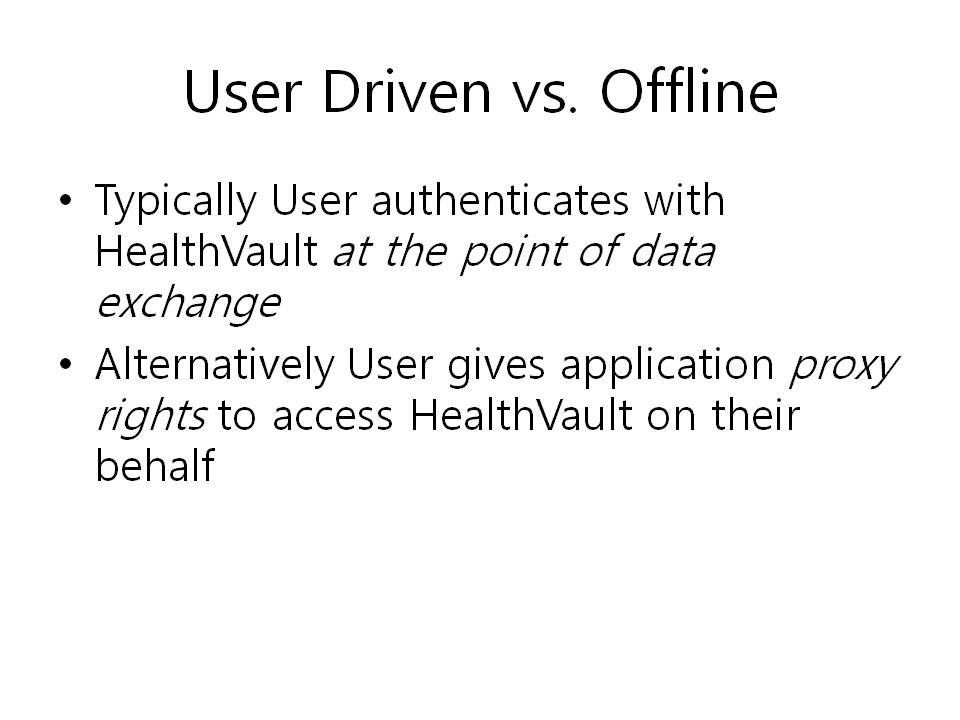 User Driven vs. Offline

• Typically User authenticates with HealthVault at the point of data exchange
• Alternatively User gives application proxy rights to access HealthVault on their behalf